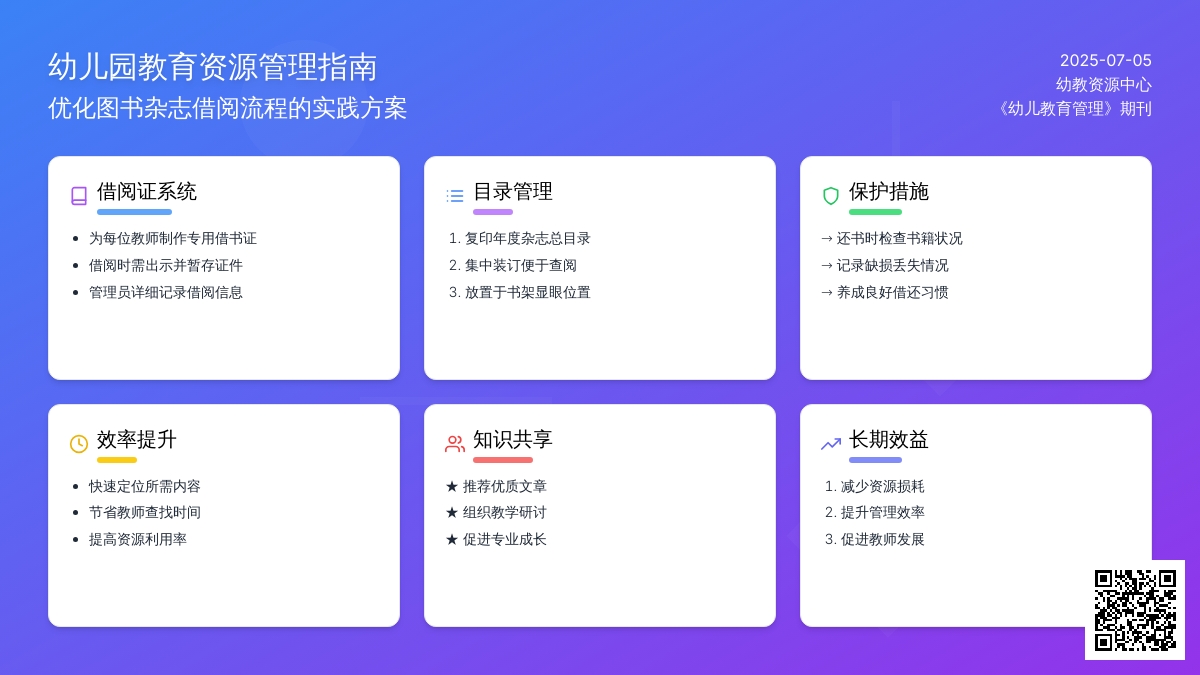 幼儿园教育资源管理指南
优化图书杂志借阅流程的实践方案

2025-07-05
幼教资源中心
《幼儿教育管理》期刊

借阅证系统
- 为每位教师制作专用借书证
- 借阅时需出示并暂存证件
- 管理员详细记录借阅信息

目录管理
1. 复印年度杂志总目录
2. 集中装订便于查阅
3. 放置于书架显眼位置

保护措施
→ 还书时检查书籍状况
→ 记录缺损丢失情况
→ 养成良好借还习惯

效率提升
- 快速定位所需内容
- 节省教师查找时间
- 提高资源利用率

知识共享
★ 推荐优质文章
★ 组织教学研讨
★ 促进专业成长

长期效益
1. 减少资源损耗
2. 提升管理效率
3. 促进教师发展